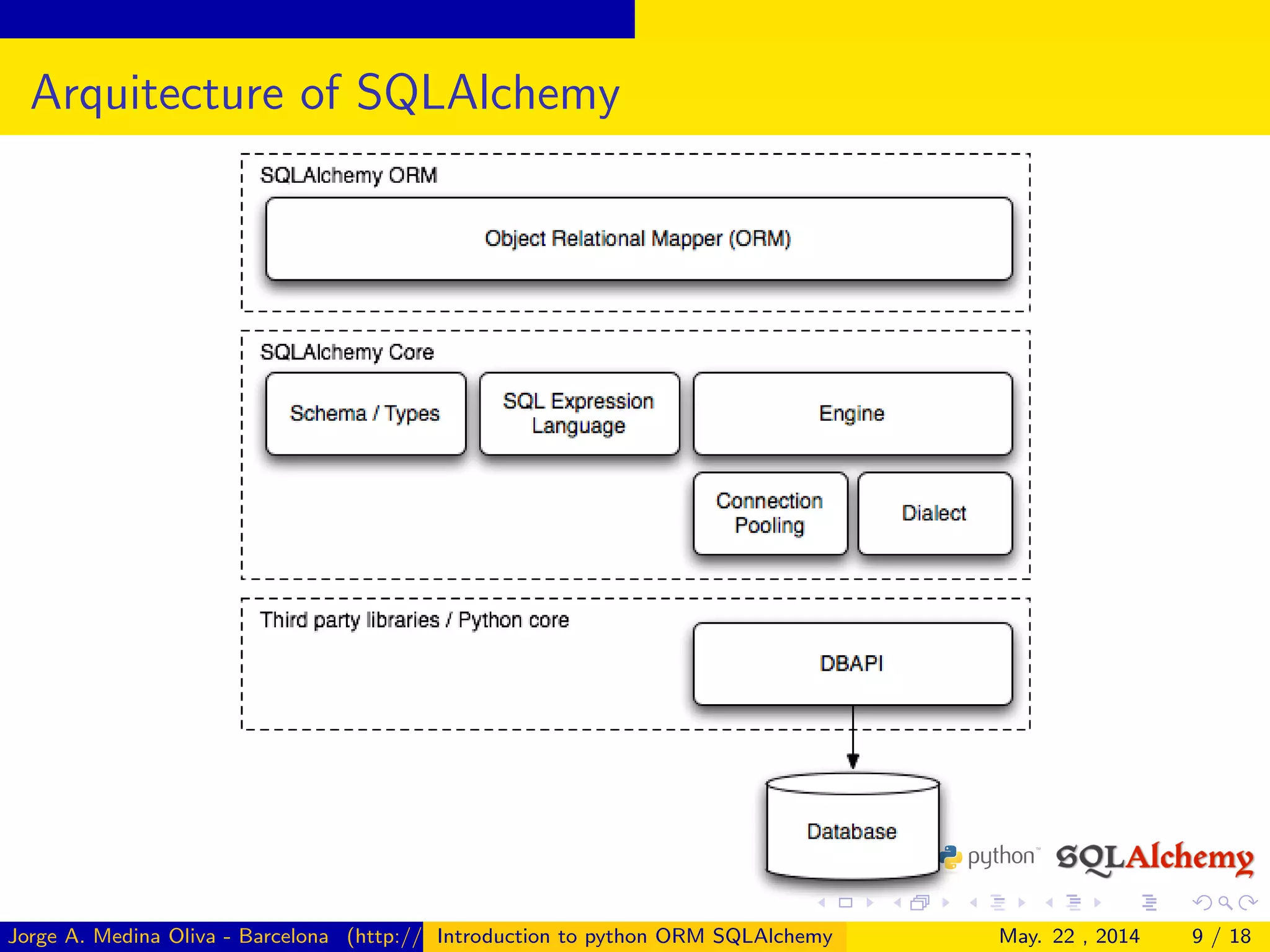 Arquitecture of SQLAlchemy

SQLAlchemy ORM

Object Relational Mapper (ORM)

SQLAlchemy Core

Schema / Types

SQL Expression Language

Engine

Connection Pooling

Dialect

Third party libraries / Python core

DBAPI

Database

python™ SQLAlchemy

Jorge A. Medina Oliva - Barcelona (http:// Introduction to python ORM SQLAlchemy May. 22 , 2014 9 / 18